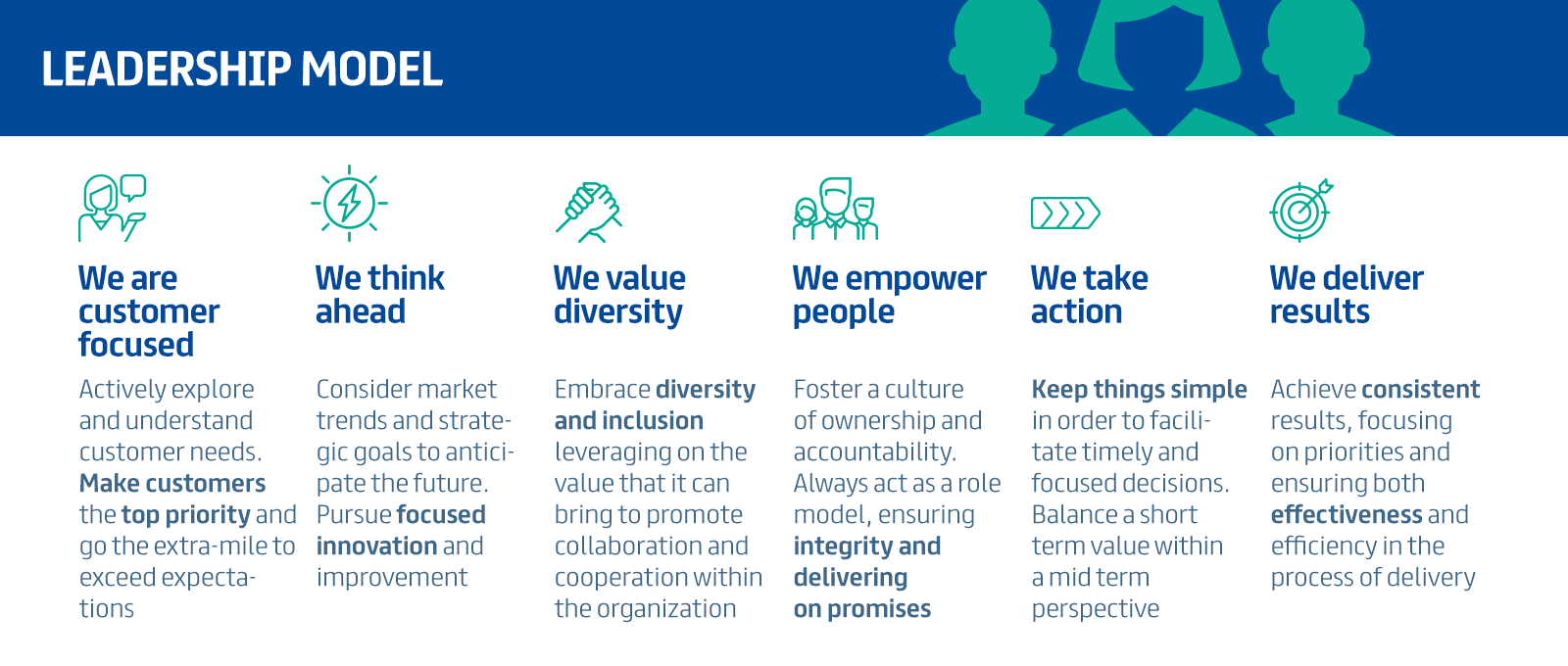 LEADERSHIP MODEL

We are customer focused

Actively explore and understand customer needs. Make customers the top priority and go the extra-mile to exceed expectations

We think ahead

Consider market trends and strategic goals to anticipate the future. Pursue focused innovation and improvement

We value diversity

Embrace diversity and inclusion leveraging on the value that it can bring to promote collaboration and cooperation within the organization

We empower people

Foster a culture of ownership and accountability. Always act as a role model, ensuring integrity and delivering on promises

We take action

Keep things simple in order to facilitate timely and focused decisions. Balance a short term value within a mid term perspective

We deliver results

Achieve consistent results, focusing on priorities and ensuring both effectiveness and efficiency in the process of delivery